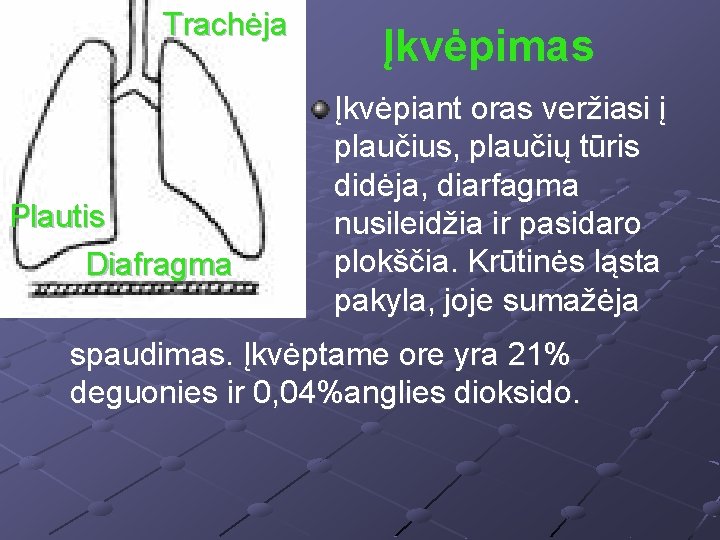 Trachėja

Plautis

Diafragma

Įkvėpimas

Įkvėpiant oras veržiasi į plaučius, plaučių tūris didėja, diarfagma nusileidžia ir pasidaro plokščia. Krūtinės ląsta pakyla, joje sumažėja spaudimas. Įkvėptame ore yra 21% deguonies ir 0,04%anglies dioksido.